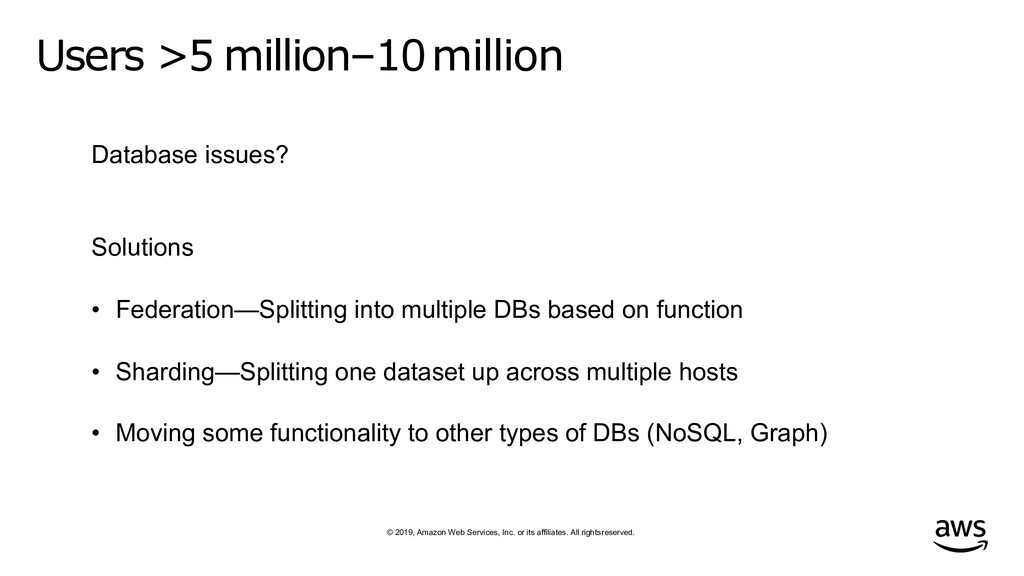 Users >5 million–10 million

Database issues?

Solutions

• Federation—Splitting into multiple DBs based on function

• Sharding—Splitting one dataset up across multiple hosts

• Moving some functionality to other types of DBs (NoSQL, Graph)

© 2019, Amazon Web Services, Inc. or its affiliates. All rights reserved.

aws